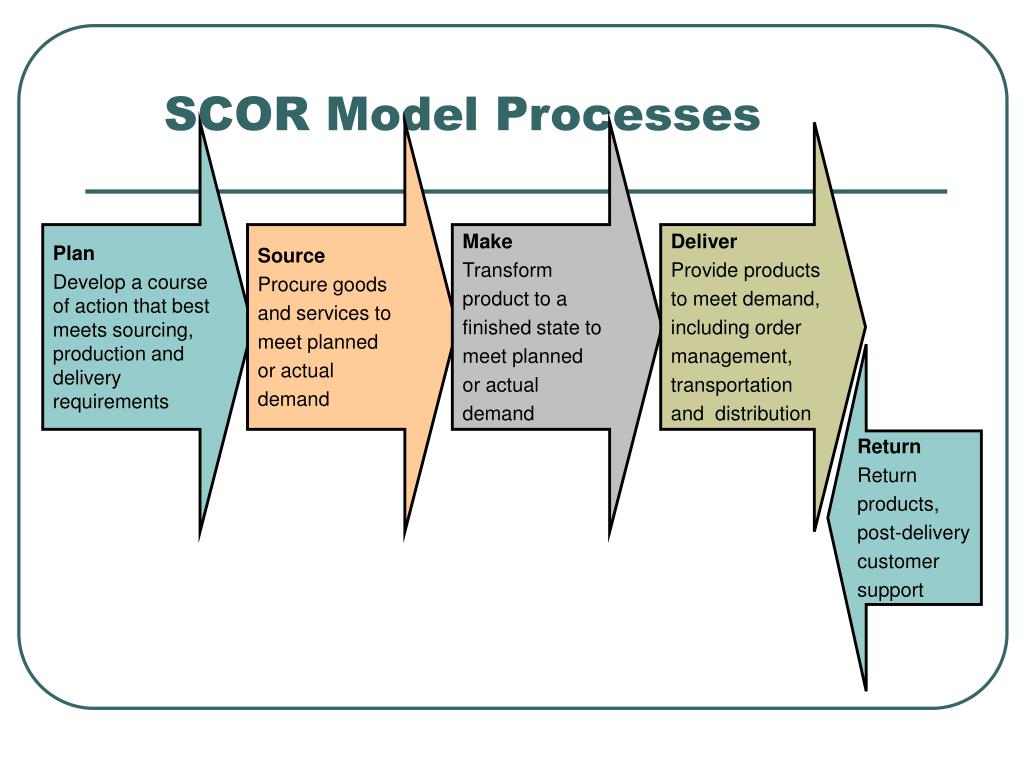 SCOR Model Processes

Plan
Develop a course of action that best meets sourcing, production and delivery requirements

Source
Procure goods and services to meet planned or actual demand

Make
Transform product to a finished state to meet planned or actual demand

Deliver
Provide products to meet demand, including order management, transportation and distribution

Return
Return products, post-delivery customer support